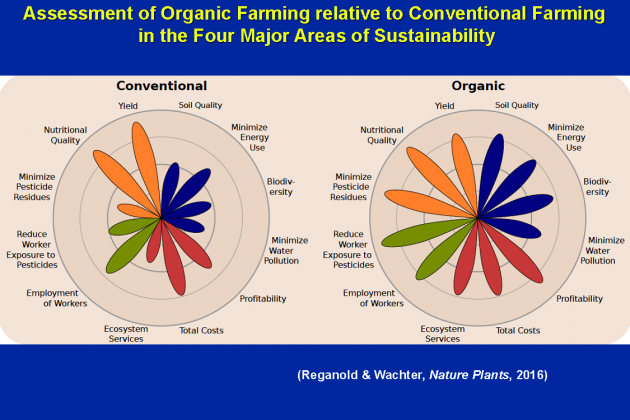 Assessment of Organic Farming relative to Conventional Farming in the Four Major Areas of Sustainability

Conventional

Yield
Soil Quality
Minimize Energy Use
Biodiversity
Minimize Water Pollution
Profitability
Total Costs
Ecosystem Services
Employment of Workers
Reduce Worker Exposure to Pesticides
Minimize Pesticide Residues
Nutritional Quality

Organic

Yield
Soil Quality
Minimize Energy Use
Biodiversity
Minimize Water Pollution
Profitability
Total Costs
Ecosystem Services
Employment of Workers
Reduce Worker Exposure to Pesticides
Minimize Pesticide Residues
Nutritional Quality

(Reganold & Wachter, Nature Plants, 2016)